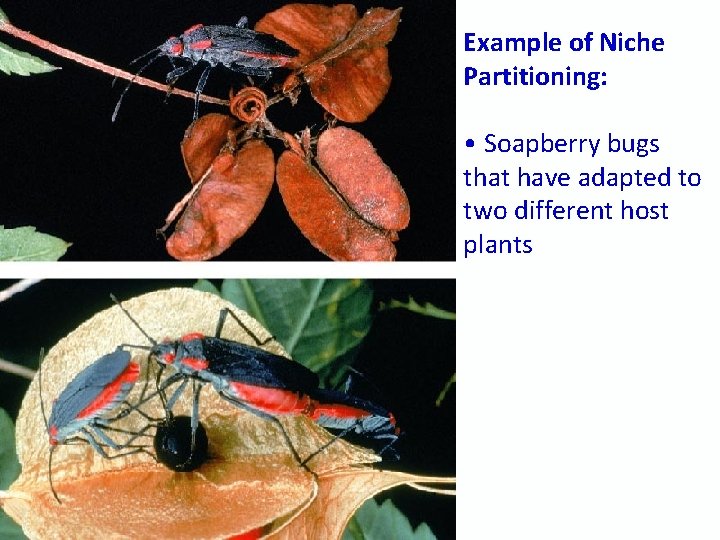 Example of Niche Partitioning:

• Soapberry bugs that have adapted to two different host plants